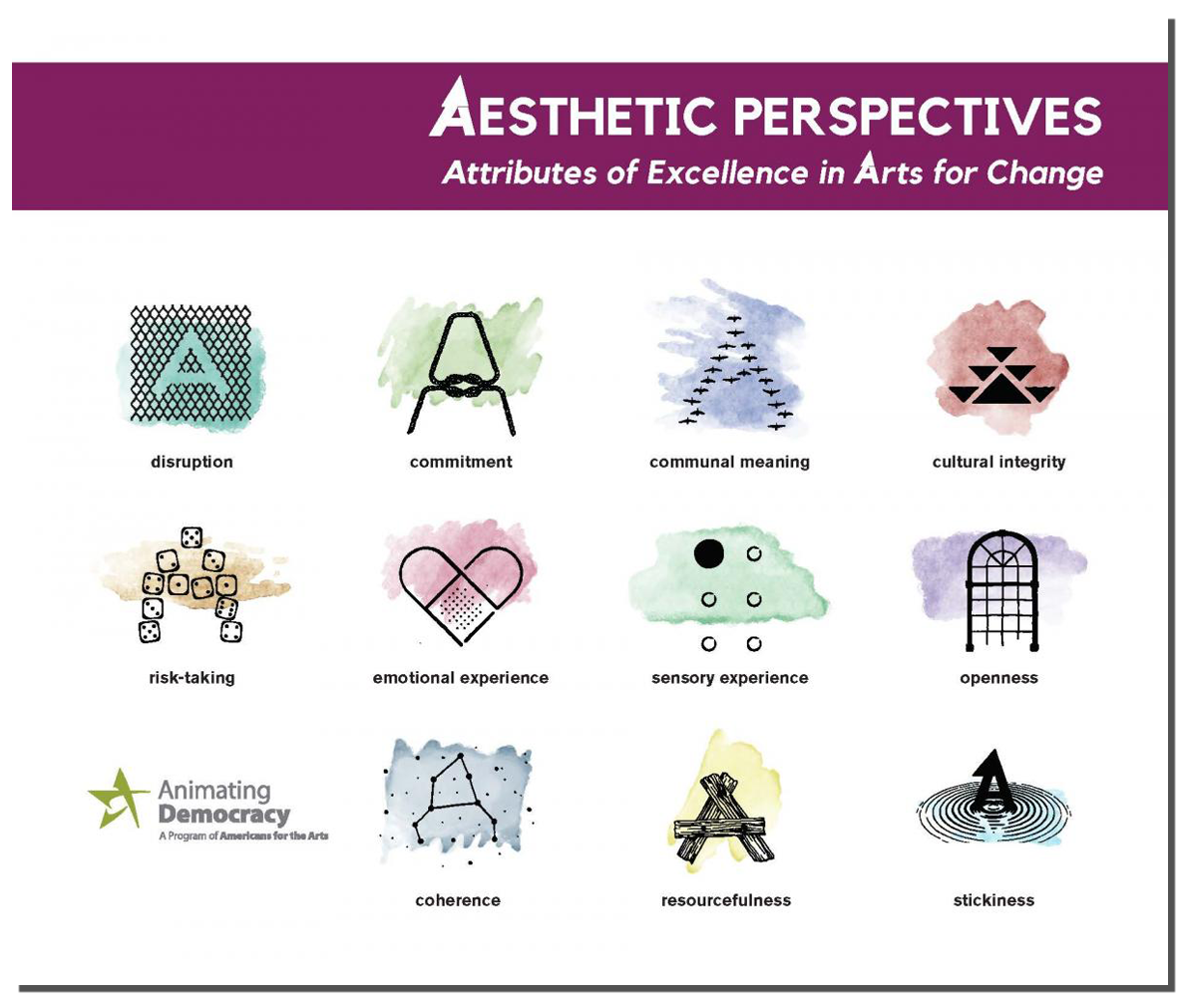 AESTHETIC PERSPECTIVES

Attributes of Excellence in Arts for Change

disruption

commitment

communal meaning

cultural integrity

risk-taking

emotional experience

sensory experience

openness

Animating Democracy
A Program of Americans for the Arts

coherence

resourcefulness

stickiness